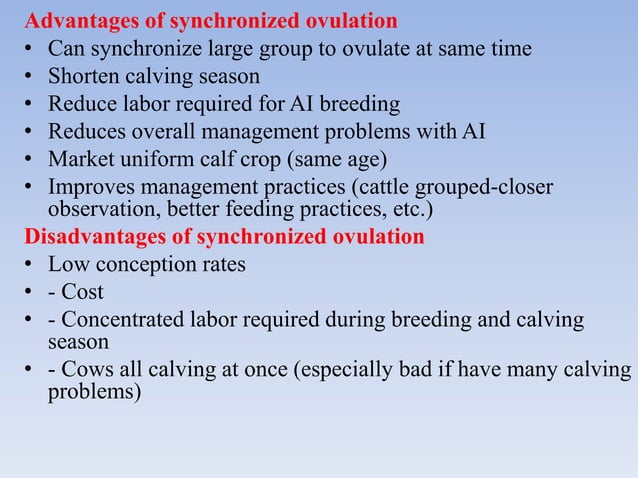 Advantages of synchronized ovulation

• Can synchronize large group to ovulate at same time
• Shorten calving season
• Reduce labor required for AI breeding
• Reduces overall management problems with AI
• Market uniform calf crop (same age)
• Improves management practices (cattle grouped-closer observation, better feeding practices, etc.)

Disadvantages of synchronized ovulation

• Low conception rates
• - Cost
• - Concentrated labor required during breeding and calving season
• - Cows all calving at once (especially bad if have many calving problems)